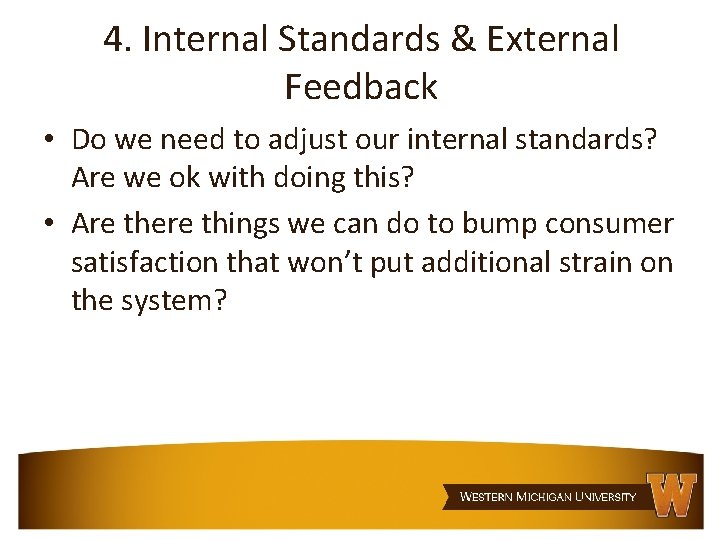 4. Internal Standards & External Feedback

• Do we need to adjust our internal standards? Are we ok with doing this?

• Are there things we can do to bump consumer satisfaction that won't put additional strain on the system?

WESTERN MICHIGAN UNIVERSITY

W